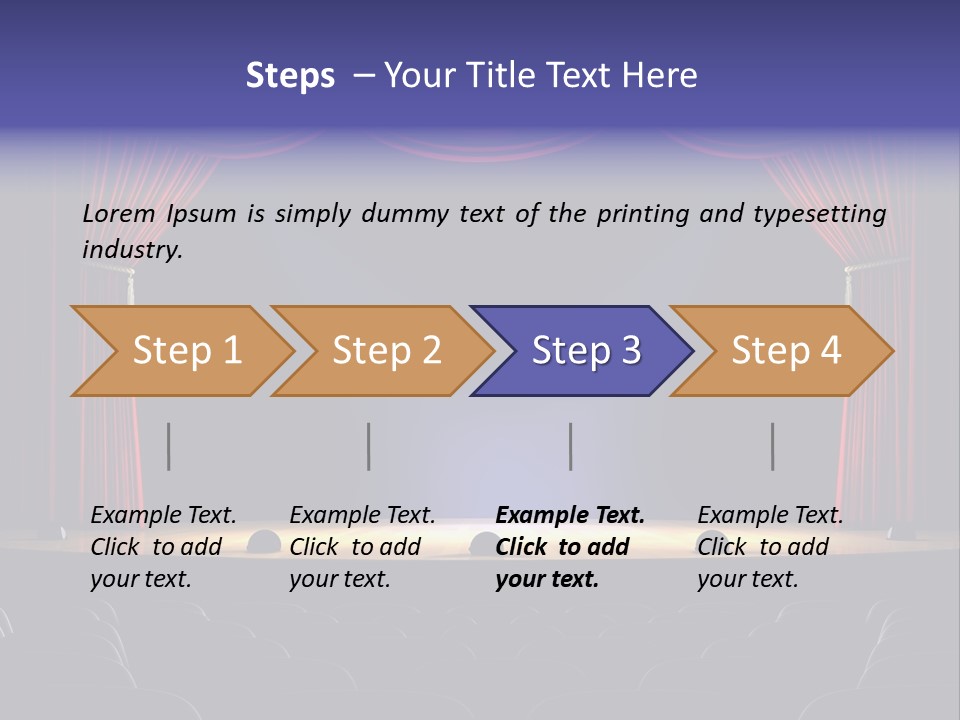 Steps – Your Title Text Here

Lorem Ipsum is simply dummy text of the printing and typesetting industry.

Step 1

Step 2

Step 3

Step 4

Example Text. Click to add your text.

Example Text. Click to add your text.

Example Text. Click to add your text.

Example Text. Click to add your text.